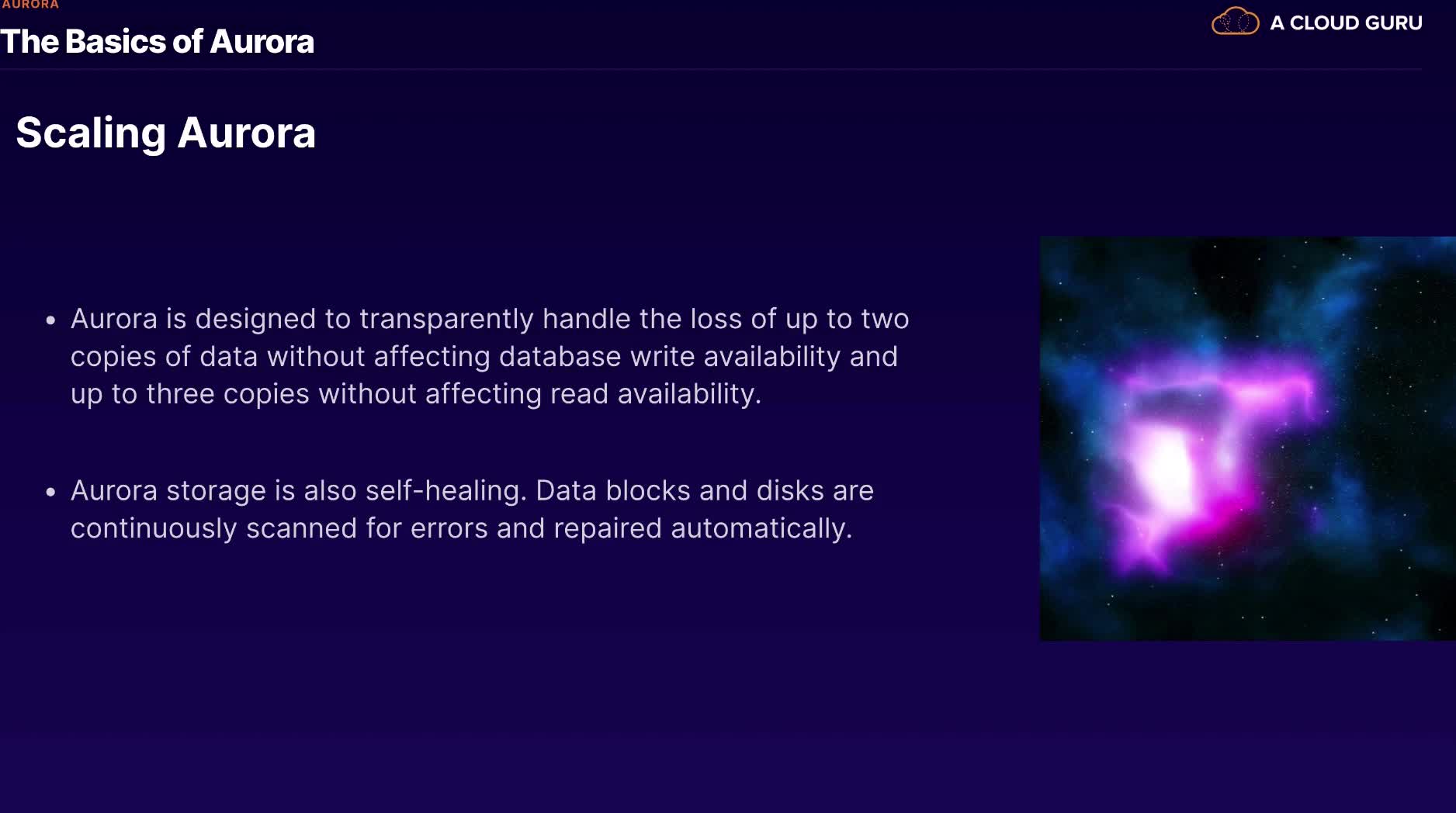 AURORA

The Basics of Aurora

A CLOUD GURU

Scaling Aurora

• Aurora is designed to transparently handle the loss of up to two copies of data without affecting database write availability and up to three copies without affecting read availability.

• Aurora storage is also self-healing. Data blocks and disks are continuously scanned for errors and repaired automatically.